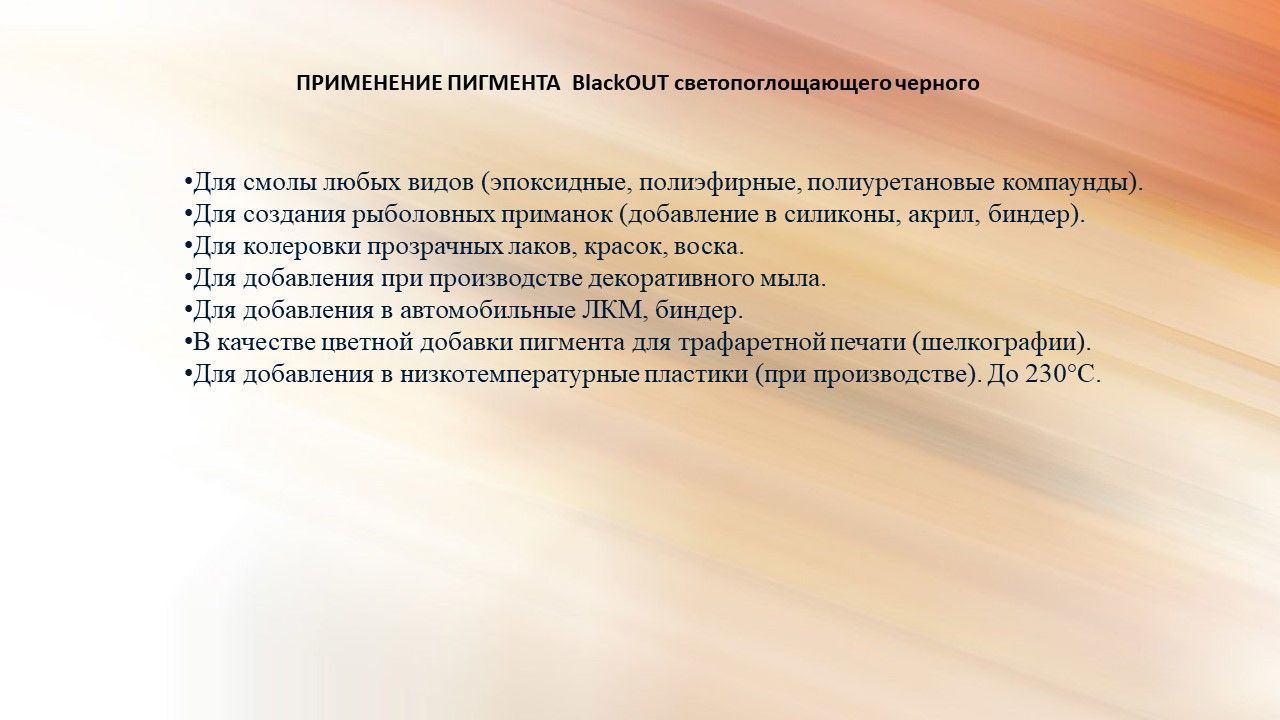 ПРИМЕНЕНИЕ ПИГМЕНТА BlackOUT светопоглощающего черного

•Для смолы любых видов (эпоксидные, полиэфирные, полиуретановые компаунды).
•Для создания рыболовных приманок (добавление в силиконы, акрил, биндер).
•Для колеровки прозрачных лаков, красок, воска.
•Для добавления при производстве декоративного мыла.
•Для добавления в автомобильные ЛКМ, биндер.
•В качестве цветной добавки пигмента для трафаретной печати (шелкографии).
•Для добавления в низкотемпературные пластики (при производстве). До 230°C.